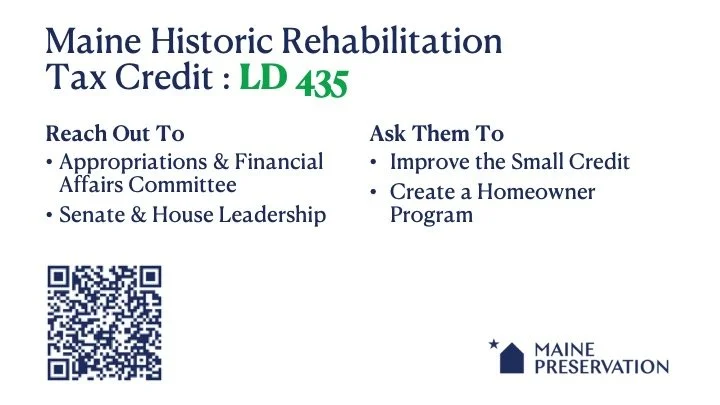 Maine Historic Rehabilitation Tax Credit : LD 435

Reach Out To
• Appropriations & Financial Affairs Committee
• Senate & House Leadership

Ask Them To
• Improve the Small Credit
• Create a Homeowner Program

MAINE PRESERVATION